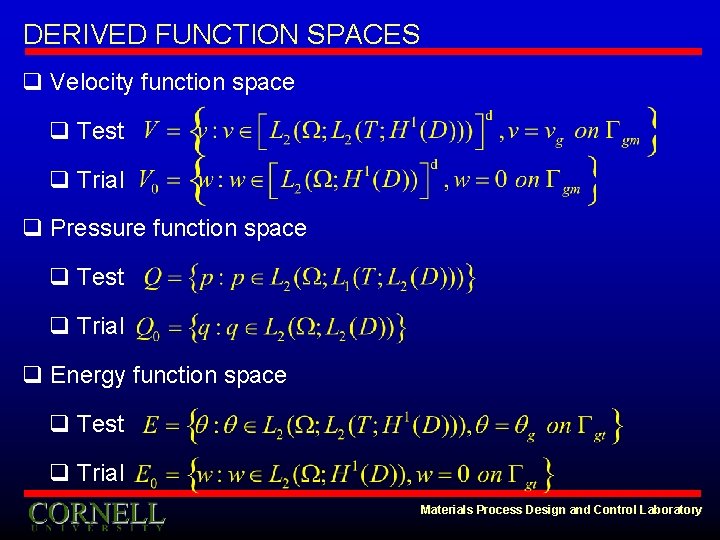 DERIVED FUNCTION SPACES

❑ Velocity function space

❑ Test $V = \left\{ v : v \in \left[ L_2(\Omega; L_2(T; H^1(D))) \right]^d, v = v_g \ on \ \Gamma_{gm} \right\}$

❑ Trial $V_0 = \left\{ w : w \in \left[ L_2(\Omega; H^1(D)) \right]^d, w = 0 \ on \ \Gamma_{gm} \right\}$

❑ Pressure function space

❑ Test $Q = \left\{ p : p \in L_2(\Omega; L_1(T; L_2(D))) \right\}$

❑ Trial $Q_0 = \left\{ q : q \in L_2(\Omega; L_2(D)) \right\}$

❑ Energy function space

❑ Test $E = \left\{ \theta : \theta \in L_2(\Omega; L_2(T; H^1(D))), \theta = \theta_g \ on \ \Gamma_{gt} \right\}$

❑ Trial $E_0 = \left\{ w : w \in L_2(\Omega; H^1(D)), w = 0 \ on \ \Gamma_{gt} \right\}$

CORNELL UNIVERSITY

Materials Process Design and Control Laboratory